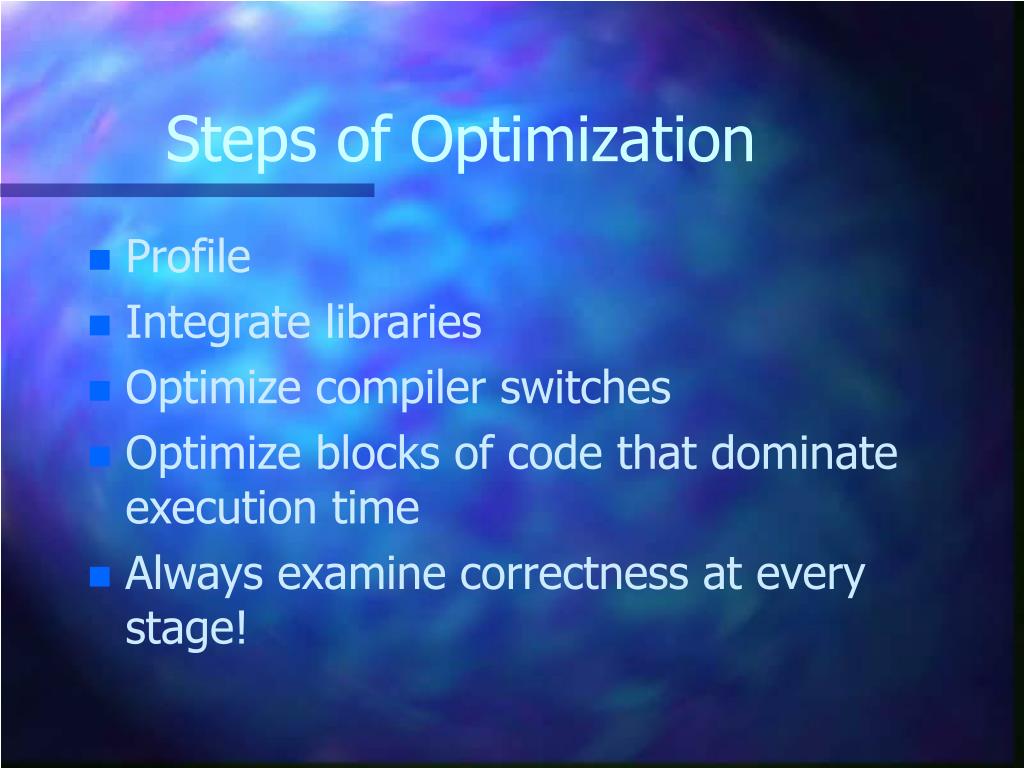 Steps of Optimization

- Profile
- Integrate libraries
- Optimize compiler switches
- Optimize blocks of code that dominate execution time
- Always examine correctness at every stage!